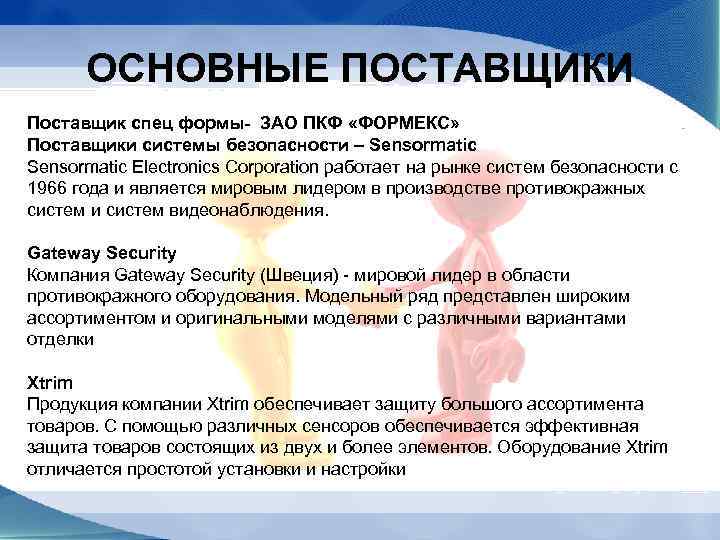 ОСНОВНЫЕ ПОСТАВЩИКИ

Поставщик спец формы- ЗАО ПКФ «ФОРМЕКС»
Поставщики системы безопасности – Sensormatic
Sensormatic Electronics Corporation работает на рынке систем безопасности с 1966 года и является мировым лидером в производстве противокражных систем и систем видеонаблюдения.

Gateway Security
Компания Gateway Security (Швеция) - мировой лидер в области противокражного оборудования. Модельный ряд представлен широким ассортиментом и оригинальными моделями с различными вариантами отделки

Xtrim
Продукция компании Xtrim обеспечивает защиту большого ассортимента товаров. С помощью различных сенсоров обеспечивается эффективная защита товаров состоящих из двух и более элементов. Оборудование Xtrim отличается простотой установки и настройки